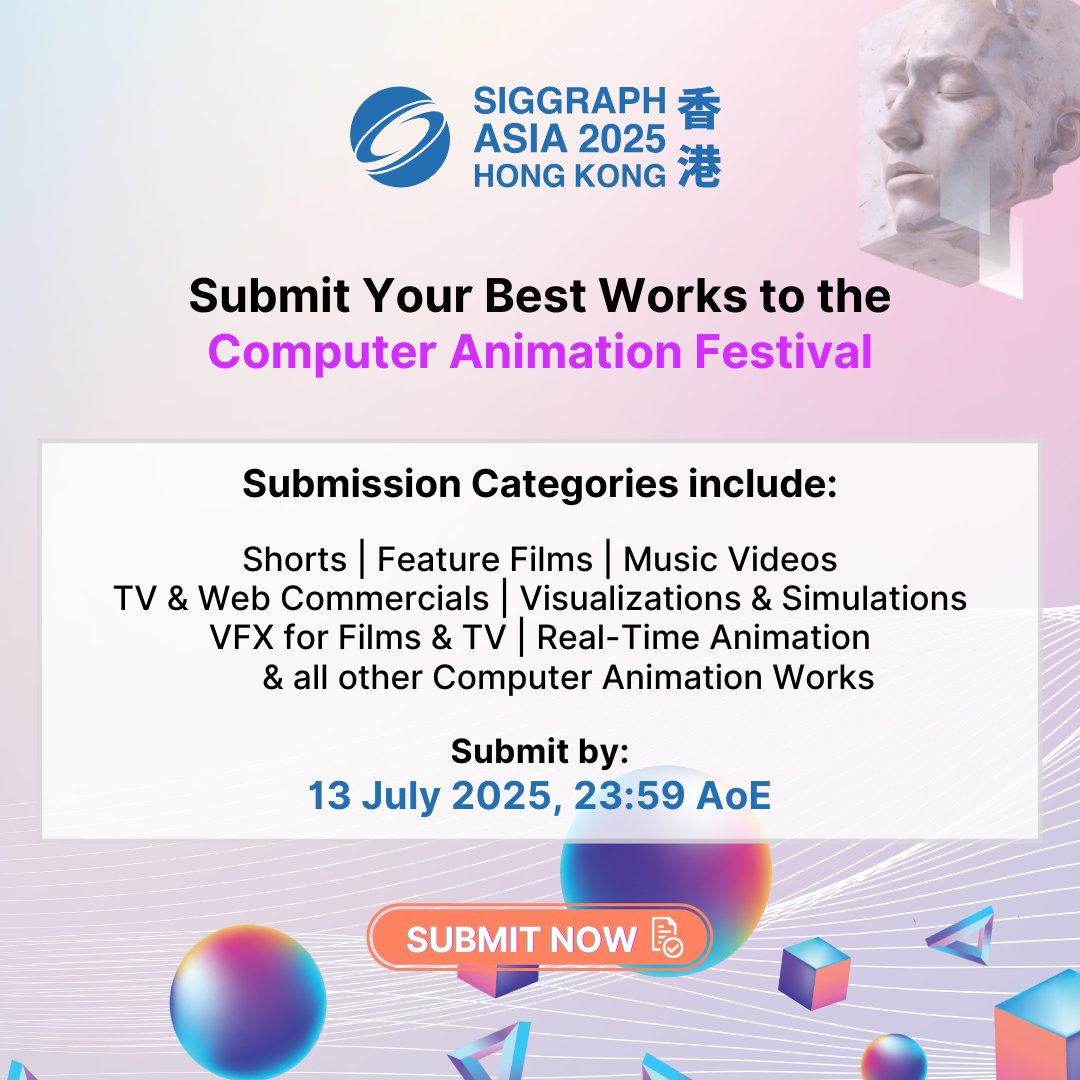 SIGGRAPH ASIA 2025 HONG KONG 香港

Submit Your Best Works to the Computer Animation Festival

Submission Categories include:

Shorts | Feature Films | Music Videos
TV & Web Commercials | Visualizations & Simulations
VFX for Films & TV | Real-Time Animation
& all other Computer Animation Works

Submit by:
13 July 2025, 23:59 AoE

SUBMIT NOW